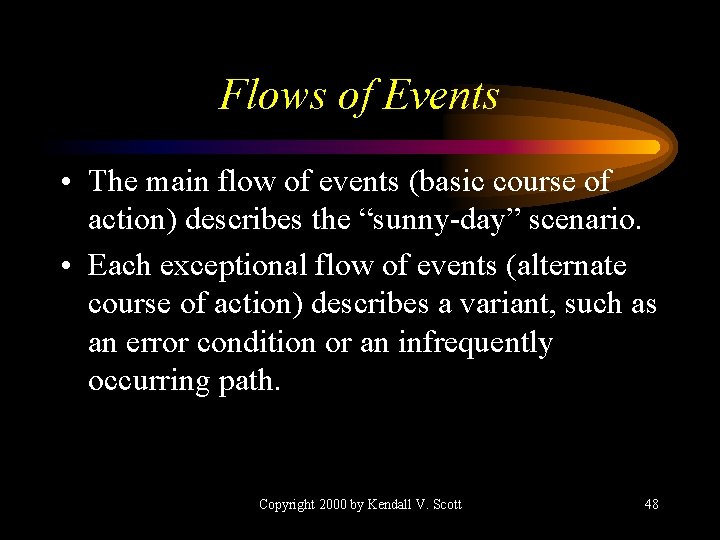 Flows of Events

• The main flow of events (basic course of action) describes the “sunny-day” scenario.

• Each exceptional flow of events (alternate course of action) describes a variant, such as an error condition or an infrequently occurring path.

Copyright 2000 by Kendall V. Scott

48